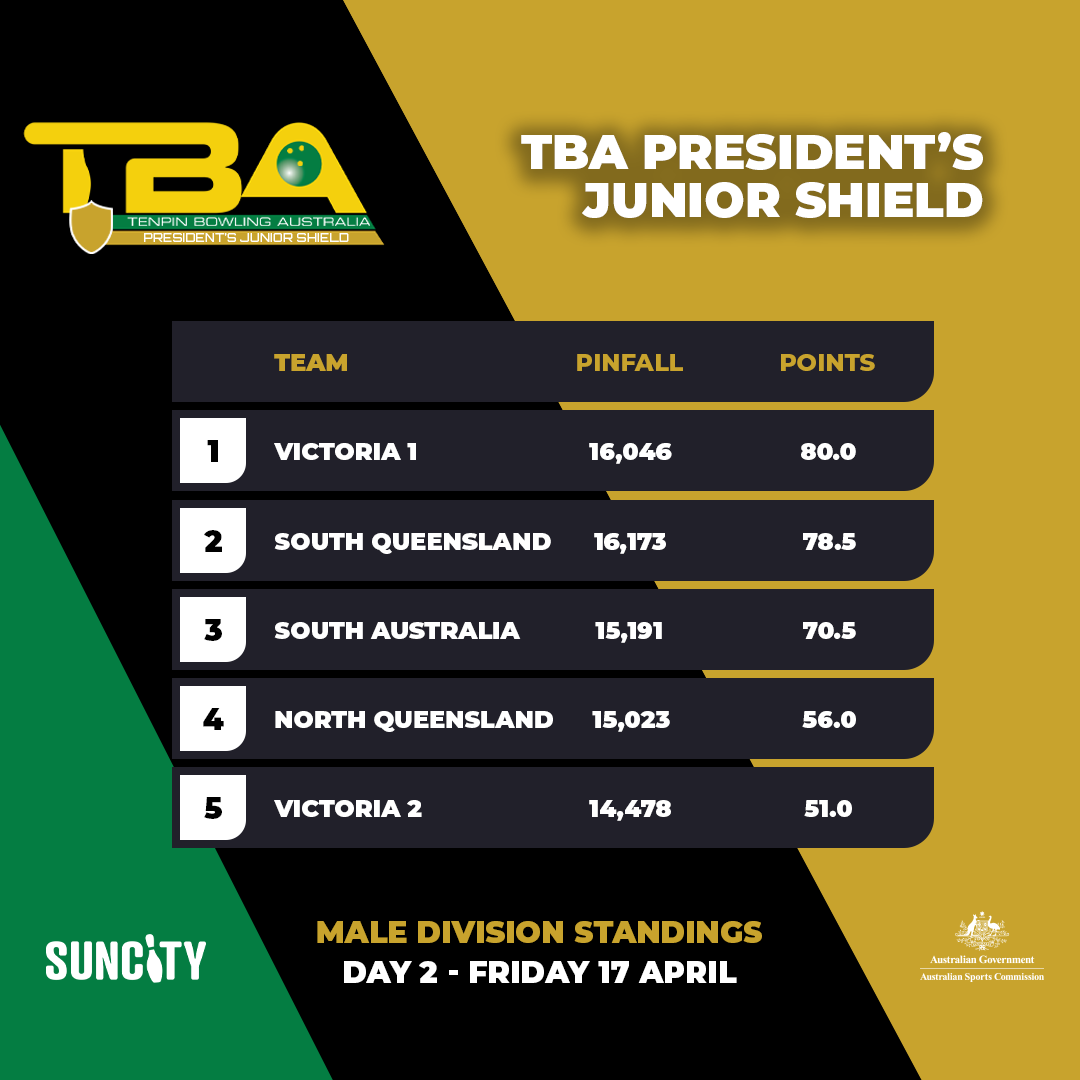 TBA
TENPIN BOWLING AUSTRALIA
PRESIDENT'S JUNIOR SHIELD

TBA PRESIDENT'S JUNIOR SHIELD

| | TEAM | PINFALL | POINTS |
|---|---|---|---|
| 1 | VICTORIA 1 | 16,046 | 80.0 |
| 2 | SOUTH QUEENSLAND | 16,173 | 78.5 |
| 3 | SOUTH AUSTRALIA | 15,191 | 70.5 |
| 4 | NORTH QUEENSLAND | 15,023 | 56.0 |
| 5 | VICTORIA 2 | 14,478 | 51.0 |

SUNCITY

MALE DIVISION STANDINGS
DAY 2 - FRIDAY 17 APRIL

Australian Government
Australian Sports Commission